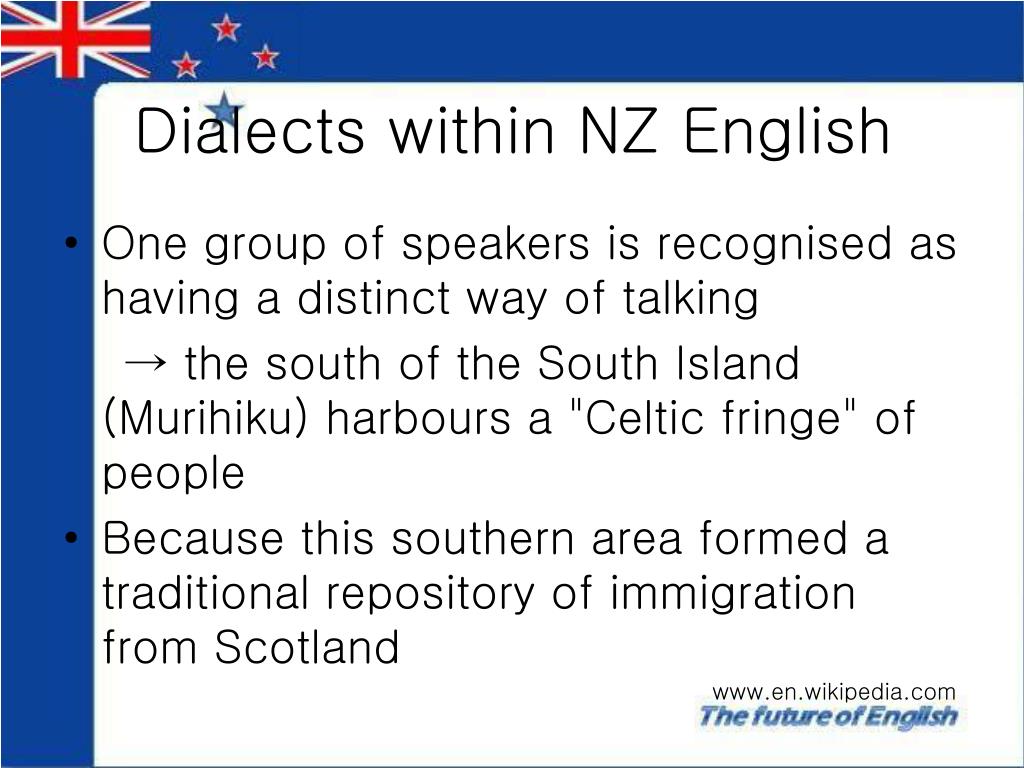 Dialects within NZ English

• One group of speakers is recognised as having a distinct way of talking
→ the south of the South Island (Murihiku) harbours a "Celtic fringe" of people

• Because this southern area formed a traditional repository of immigration from Scotland

www.en.wikipedia.com
The future of English